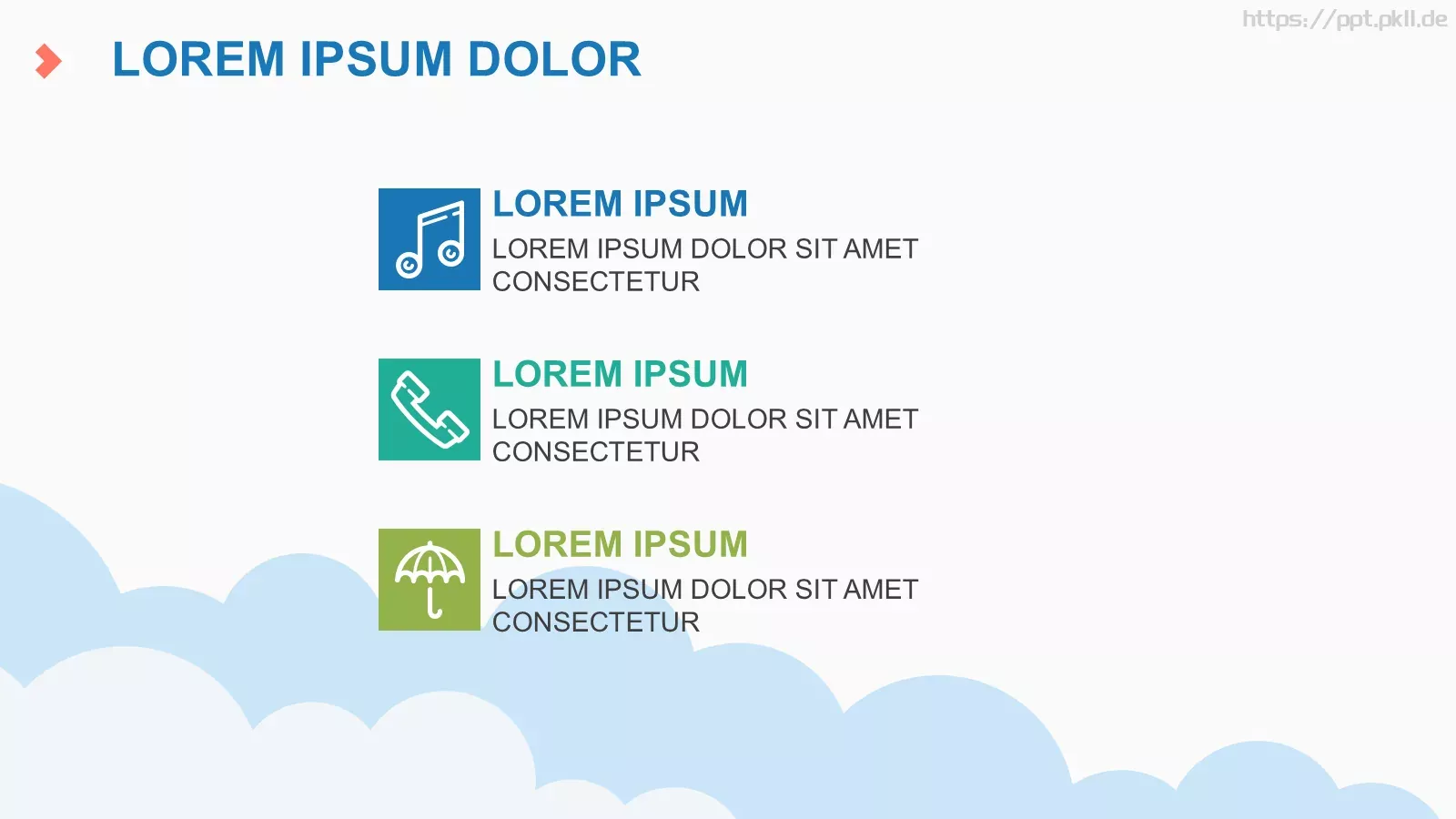 https://ppt.pkll.de

LOREM IPSUM DOLOR

LOREM IPSUM

LOREM IPSUM DOLOR SIT AMET CONSECTETUR

LOREM IPSUM

LOREM IPSUM DOLOR SIT AMET CONSECTETUR

LOREM IPSUM

LOREM IPSUM DOLOR SIT AMET CONSECTETUR